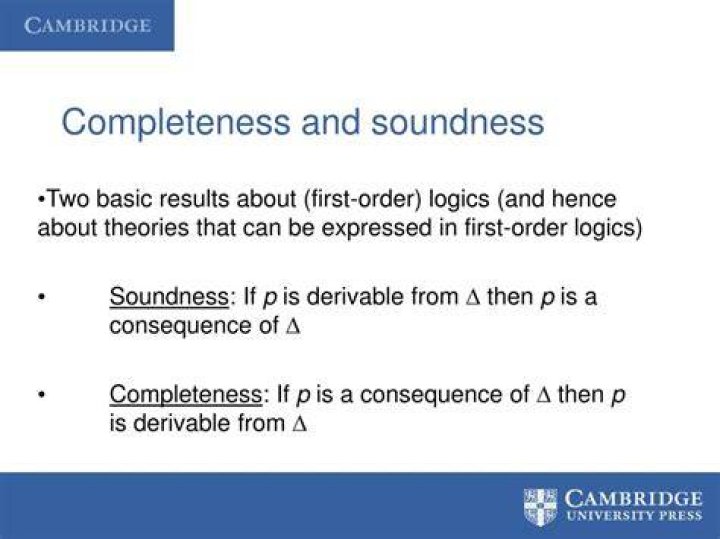 CAMBRIDGE

Completeness and soundness

•Two basic results about (first-order) logics (and hence about theories that can be expressed in first-order logics)

• Soundness: If $p$ is derivable from $\Delta$ then $p$ is a consequence of $\Delta$

• Completeness: If $p$ is a consequence of $\Delta$ then $p$ is derivable from $\Delta$

CAMBRIDGE
UNIVERSITY PRESS